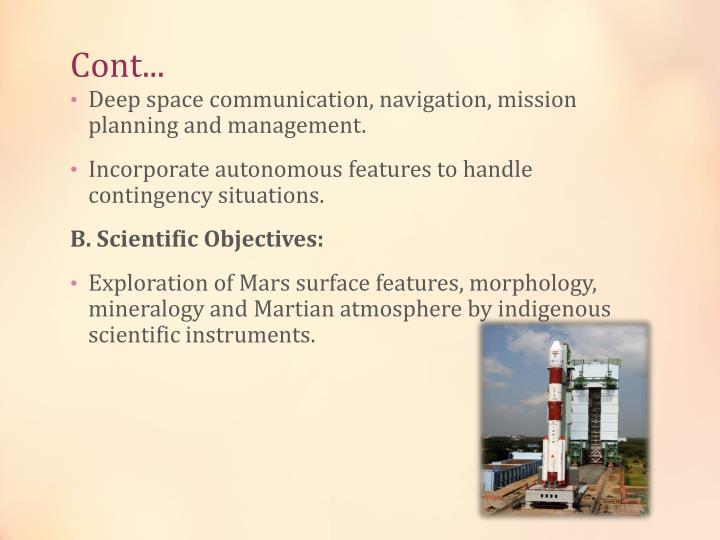 Cont...

• Deep space communication, navigation, mission planning and management.

• Incorporate autonomous features to handle contingency situations.

B. Scientific Objectives:

• Exploration of Mars surface features, morphology, mineralogy and Martian atmosphere by indigenous scientific instruments.